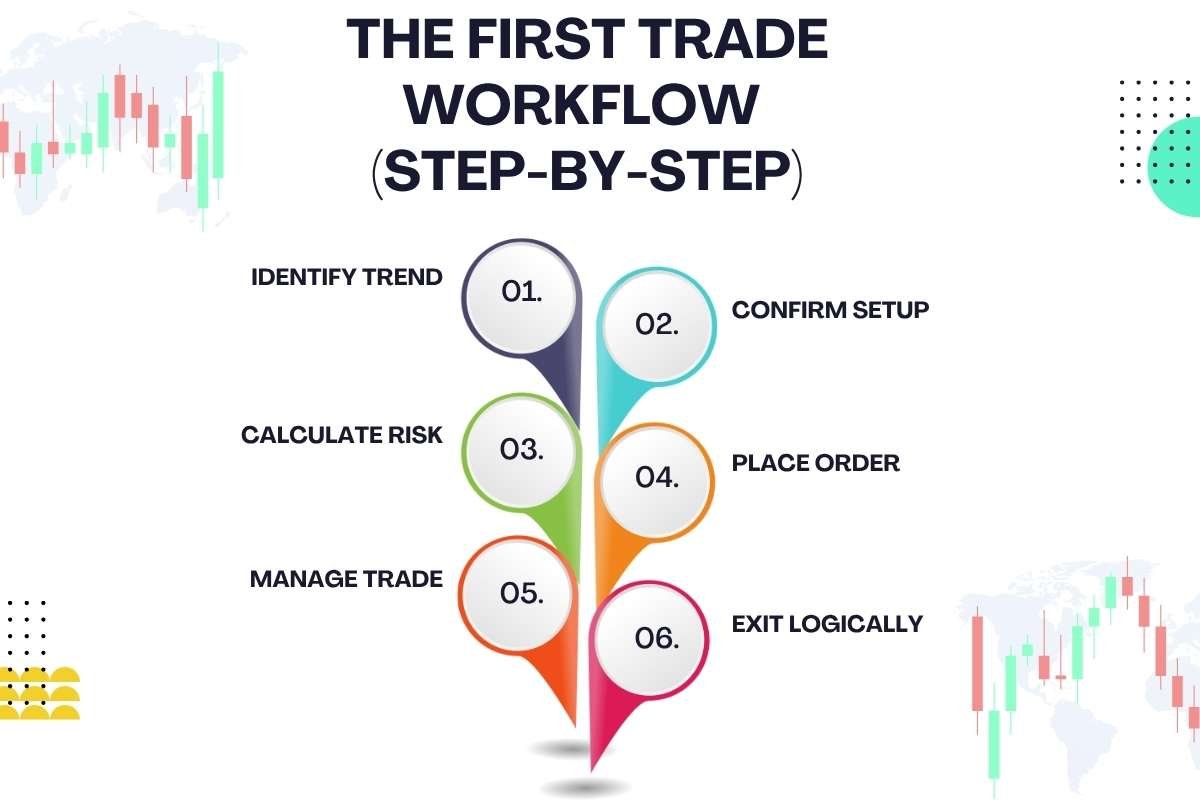 THE FIRST TRADE WORKFLOW (STEP-BY-STEP)

IDENTIFY TREND
01.

02.
CONFIRM SETUP

CALCULATE RISK
03.

04.
PLACE ORDER

MANAGE TRADE
05.

06.
EXIT LOGICALLY